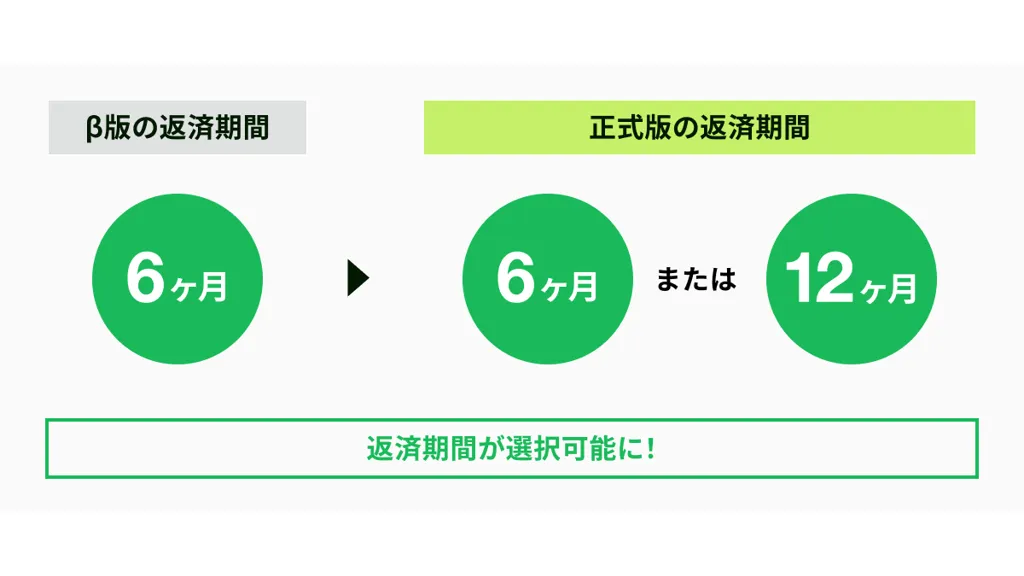 β版の返済期間

正式版の返済期間

6ヶ月

6ヶ月

または

12ヶ月

返済期間が選択可能に！